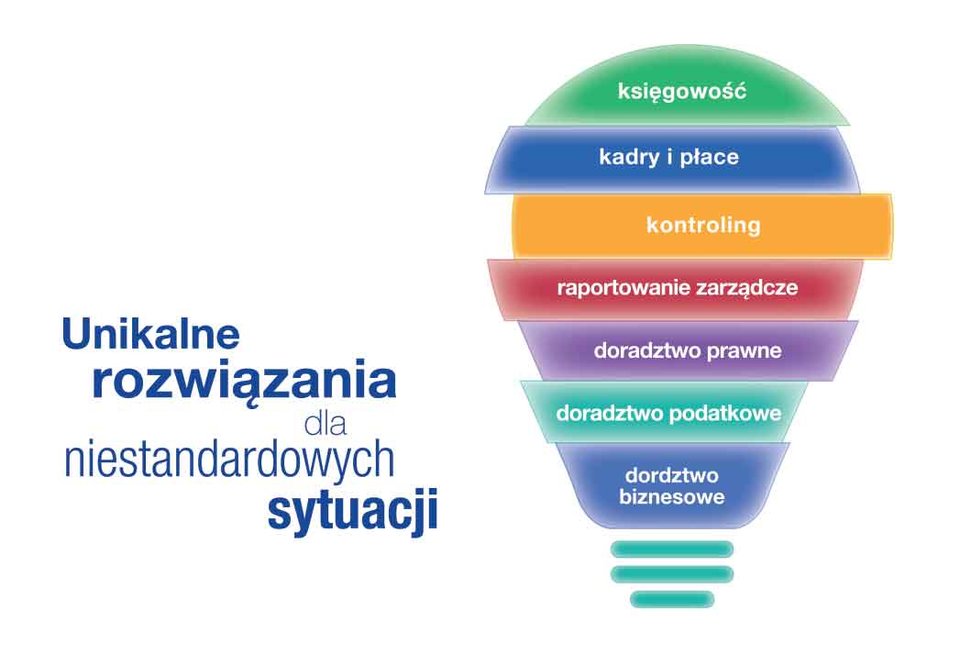 Unikalne rozwiązania dla niestandardowych sytuacji

księgowość

kadry i płace

kontroling

raportowanie zarządcze

doradztwo prawne

doradztwo podatkowe

dordztwo biznesowe